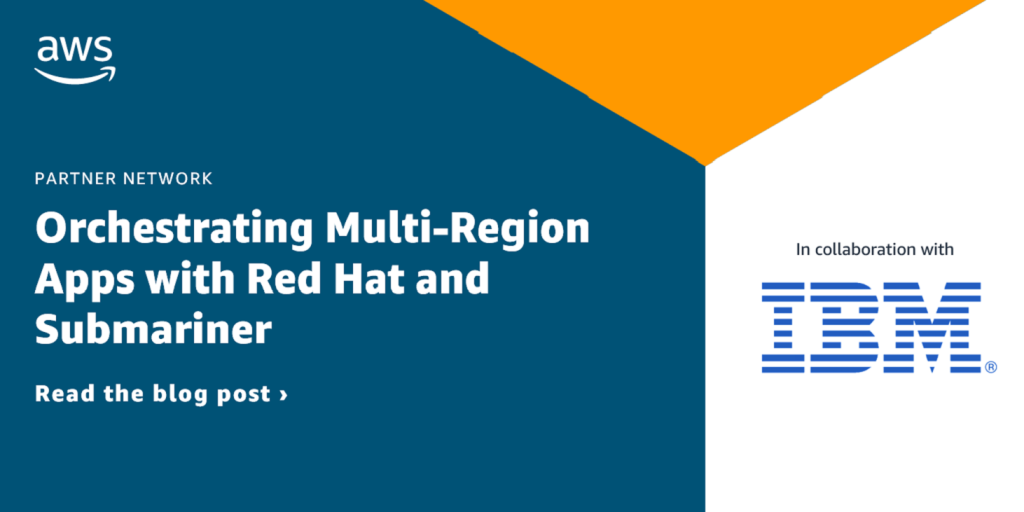 aws

PARTNER NETWORK

Orchestrating Multi-Region Apps with Red Hat and Submariner

Read the blog post ›

In collaboration with

IBM®